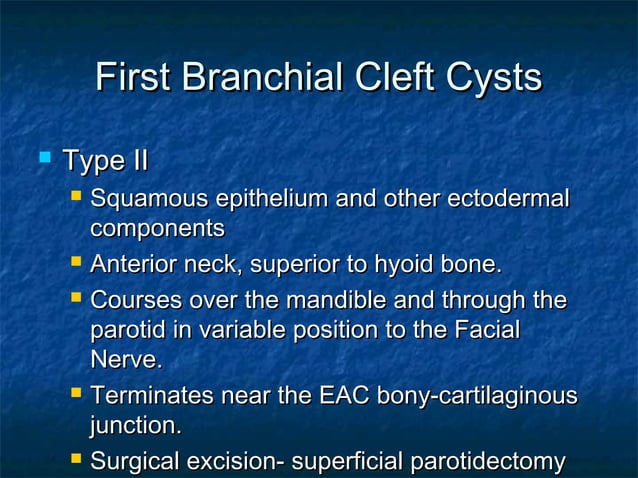 First Branchial Cleft Cysts

Type II

Squamous epithelium and other ectodermal components

Anterior neck, superior to hyoid bone.

Courses over the mandible and through the parotid in variable position to the Facial Nerve.

Terminates near the EAC bony-cartilaginous junction.

Surgical excision- superficial parotidectomy